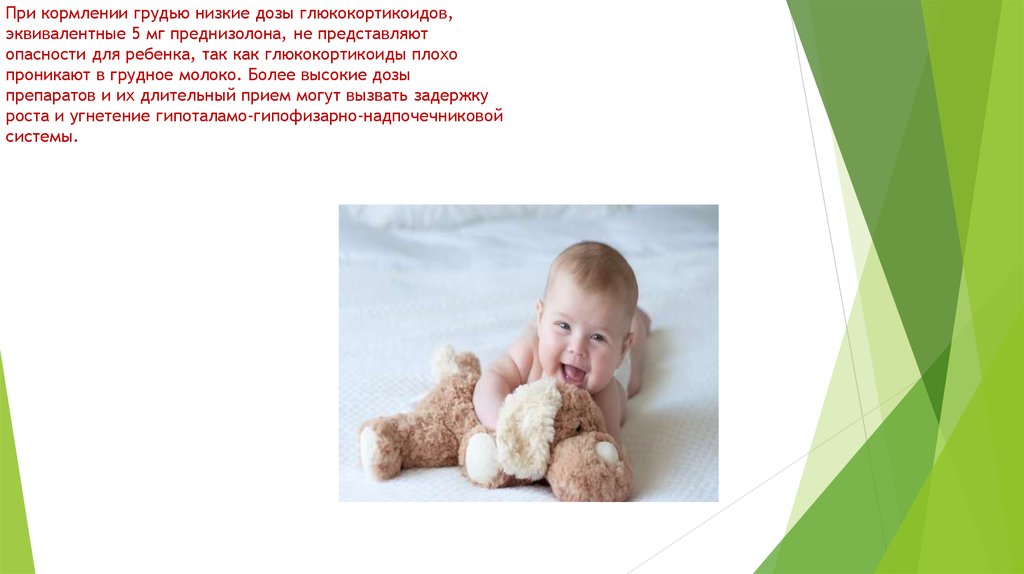 При кормлении грудью низкие дозы глюкокортикоидов, эквивалентные 5 мг преднизолона, не представляют опасности для ребенка, так как глюкокортикоиды плохо проникают в грудное молоко. Более высокие дозы препаратов и их длительный прием могут вызвать задержку роста и угнетение гипоталамо-гипофизарно-надпочечниковой системы.